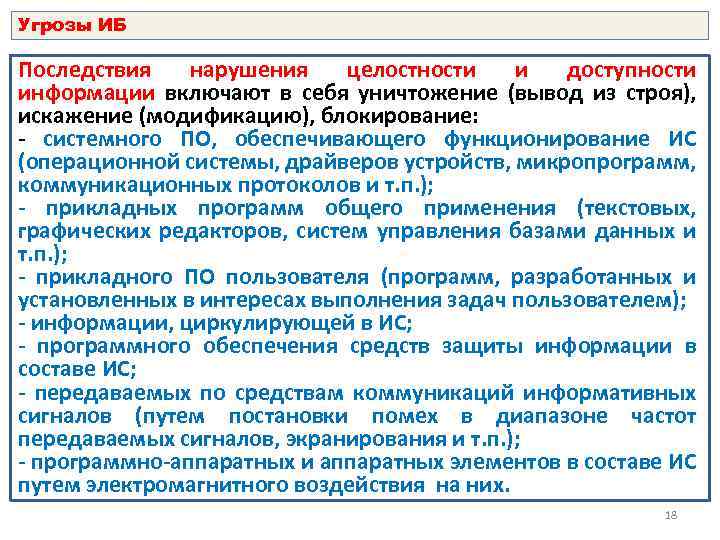 Угрозы ИБ

Последствия нарушения целостности и доступности информации включают в себя уничтожение (вывод из строя), искажение (модификацию), блокирование:
- системного ПО, обеспечивающего функционирование ИС (операционной системы, драйверов устройств, микропрограмм, коммуникационных протоколов и т.п.);
- прикладных программ общего применения (текстовых, графических редакторов, систем управления базами данных и т.п.);
- прикладного ПО пользователя (программ, разработанных и установленных в интересах выполнения задач пользователем);
- информации, циркулирующей в ИС;
- программного обеспечения средств защиты информации в составе ИС;
- передаваемых по средствам коммуникаций информативных сигналов (путем постановки помех в диапазоне частот передаваемых сигналов, экранирования и т.п.);
- программно-аппаратных и аппаратных элементов в составе ИС путем электромагнитного воздействия на них.

18